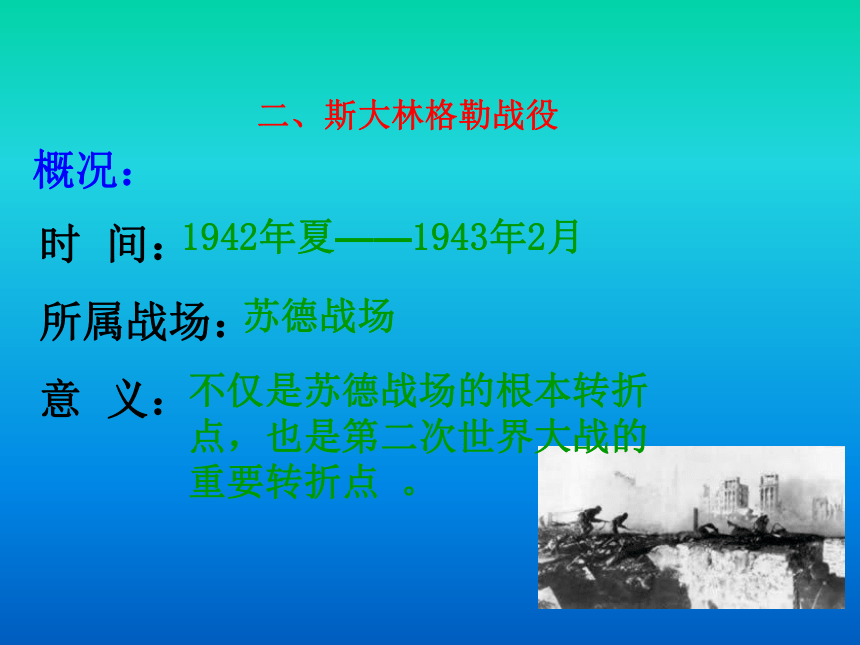 二、斯大林格勒战役

概况：

时 间：1942年夏——1943年2月

所属战场：苏德战场

意 义：不仅是苏德战场的根本转折点，也是第二次世界大战的重要转折点 。